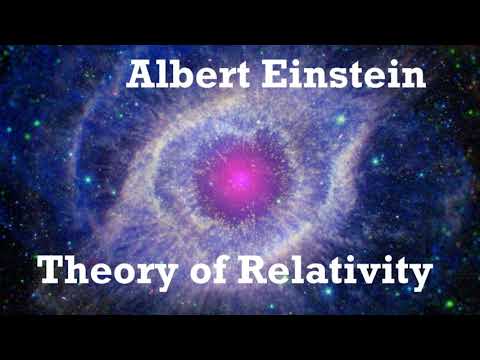 Albert Einstein

Theory of Relativity